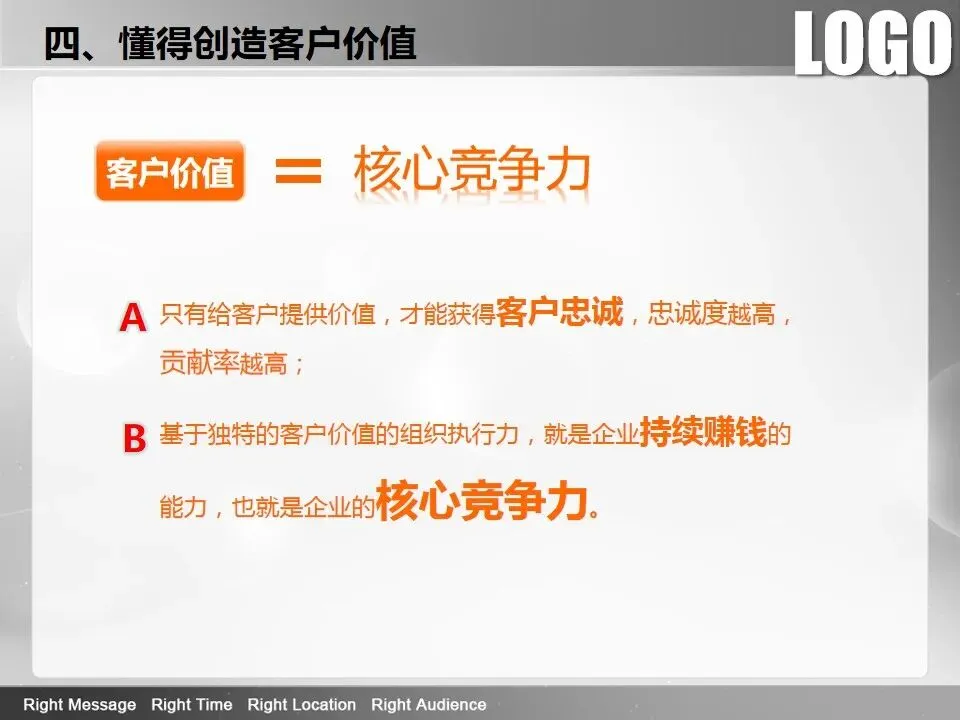 四、懂得创造客户价值

LOGO

客户价值 ＝ 核心竞争力

A 只有给客户提供价值，才能获得客户忠诚，忠诚度越高，贡献率越高；

B 基于独特的客户价值的组织执行力，就是企业持续赚钱的能力，也就是企业的核心竞争力。

Right Message Right Time Right Location Right Audience